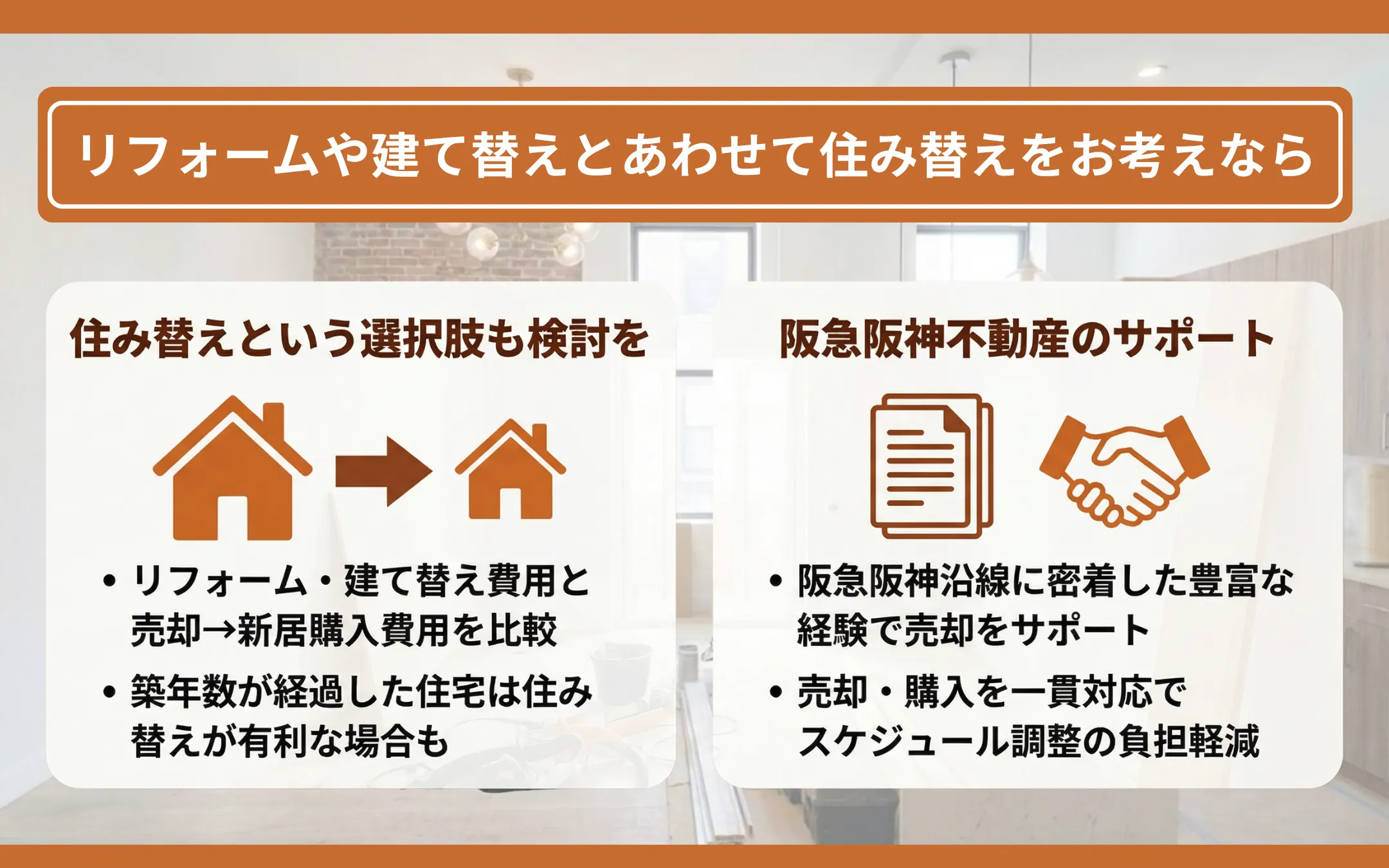 リフォームや建て替えとあわせて住み替えをお考えなら

住み替えという選択肢も検討を

• リフォーム・建て替え費用と売却→新居購入費用を比較
• 築年数が経過した住宅は住み替えが有利な場合も

阪急阪神不動産のサポート

• 阪急阪神沿線に密着した豊富な経験で売却をサポート
• 売却・購入を一貫対応でスケジュール調整の負担軽減